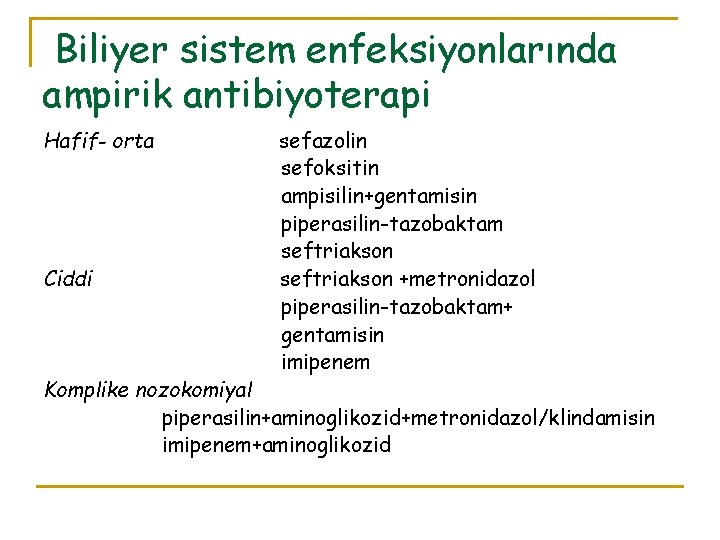 Biliyer sistem enfeksiyonlarında ampirik antibiyoterapi

Hafif- orta
sefazolin
sefoksitin
ampisilin+gentamisin
piperasilin-tazobaktam
seftriakson

Ciddi
seftriakson +metronidazol
piperasilin-tazobaktam+ gentamisin
imipenem

Komplike nozokomiyal
piperasilin+aminoglikozid+metronidazol/klindamisin
imipenem+aminoglikozid